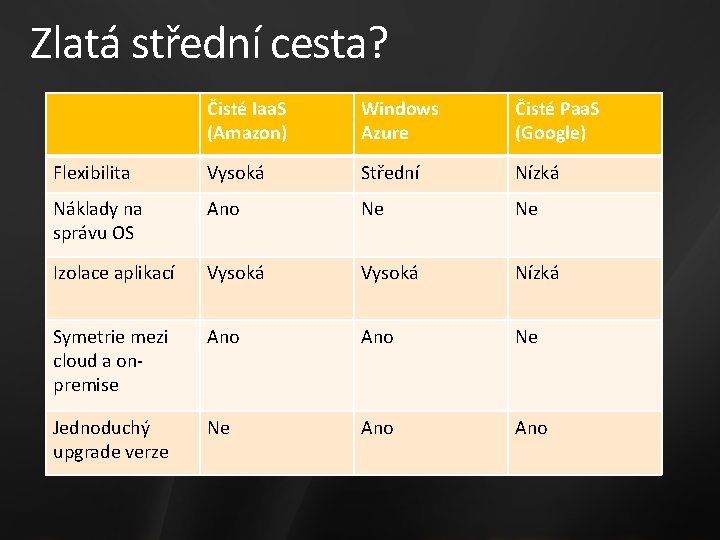 Zlatá střední cesta?

| | Čisté IaaS (Amazon) | Windows Azure | Čisté PaaS (Google) |
|---|---|---|---|
| Flexibilita | Vysoká | Střední | Nízká |
| Náklady na správu OS | Ano | Ne | Ne |
| Izolace aplikací | Vysoká | Vysoká | Nízká |
| Symetrie mezi cloud a on-premise | Ano | Ano | Ne |
| Jednoduchý upgrade verze | Ne | Ano | Ano |